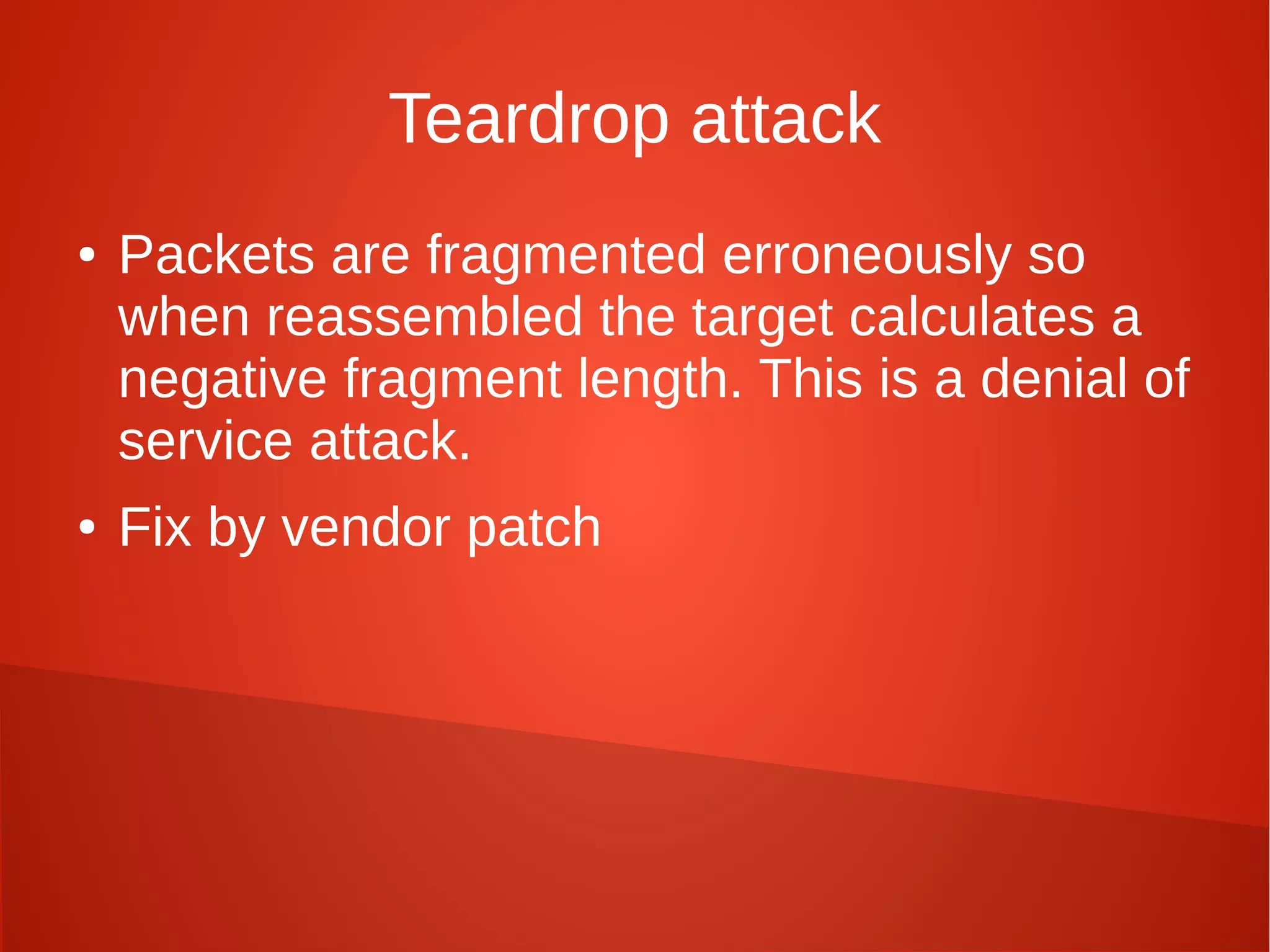 Teardrop attack

• Packets are fragmented erroneously so when reassembled the target calculates a negative fragment length. This is a denial of service attack.

• Fix by vendor patch